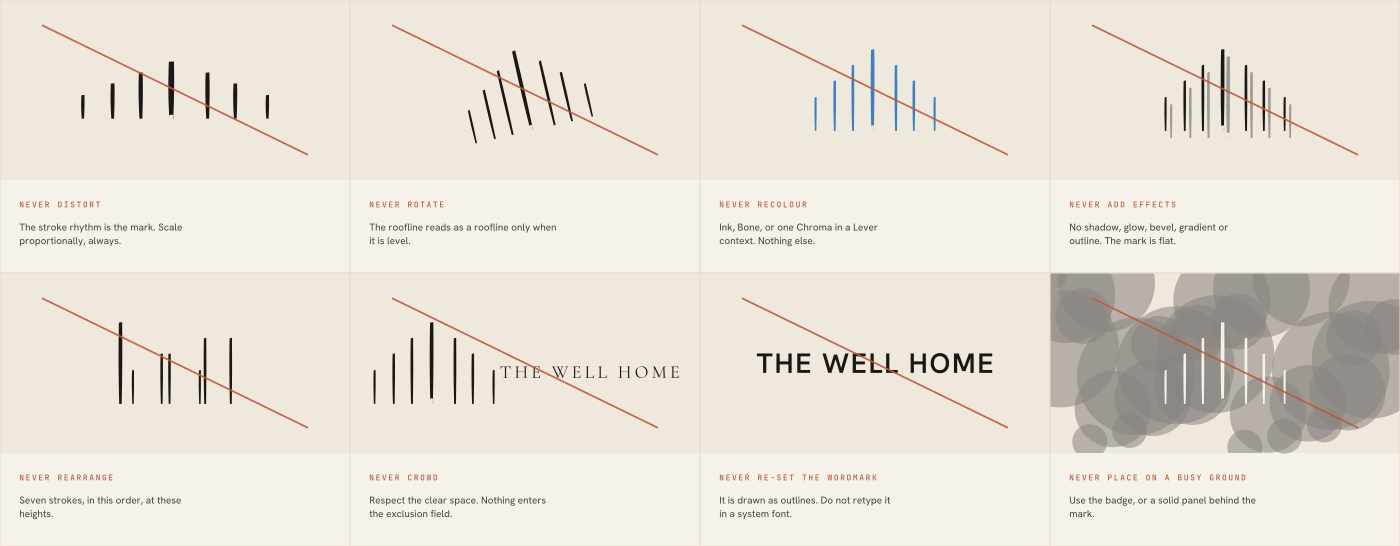 NEVER DISTORT

The stroke rhythm is the mark. Scale proportionally, always.

NEVER ROTATE

The roofline reads as a roofline only when it is level.

NEVER RECOLOUR

Ink, Bone, or one Chroma in a Lever context. Nothing else.

NEVER ADD EFFECTS

No shadow, glow, bevel, gradient or outline. The mark is flat.

NEVER REARRANGE

Seven strokes, in this order, at these heights.

THE WELL HOME

NEVER CROWD

Respect the clear space. Nothing enters the exclusion field.

THE WELL HOME

NEVER RE-SET THE WORDMARK

It is drawn as outlines. Do not retype it in a system font.

NEVER PLACE ON A BUSY GROUND

Use the badge, or a solid panel behind the mark.